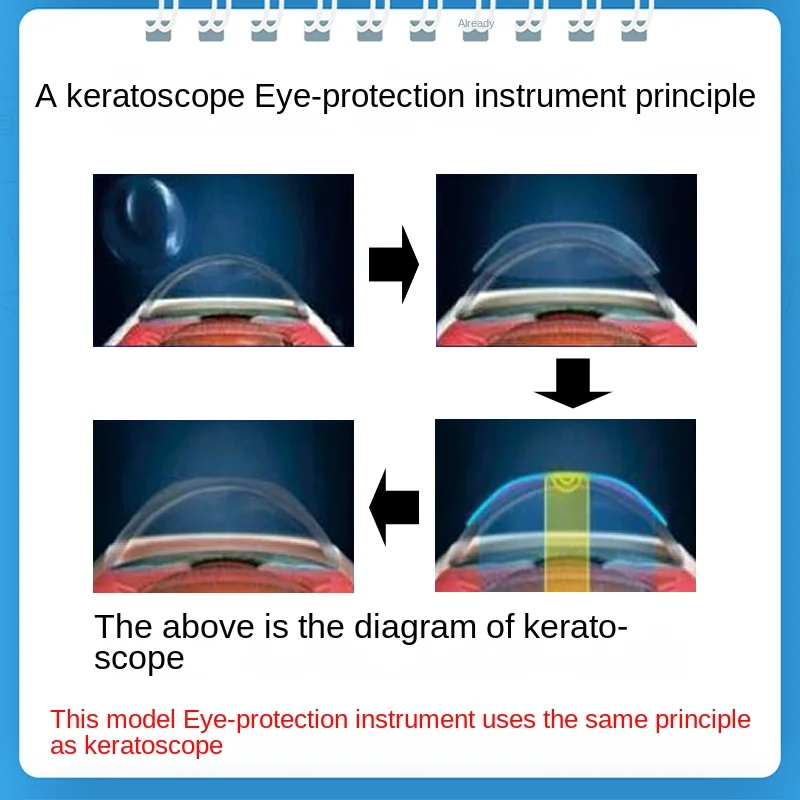 Already

A keratoscope Eye-protection instrument principle

The above is the diagram of keratoscope

This model Eye-protection instrument uses the same principle as keratoscope